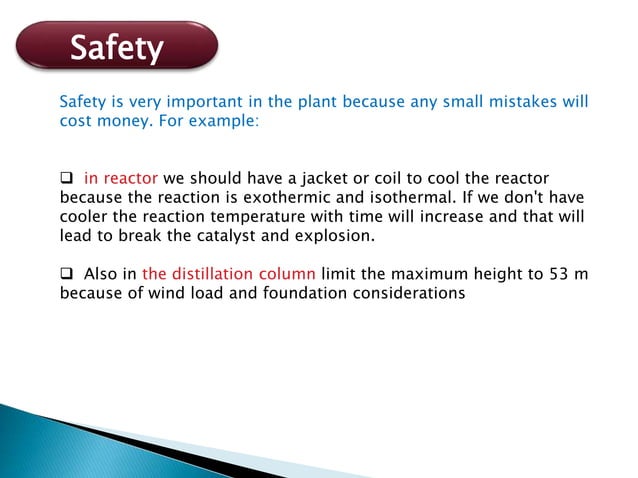 Safety

Safety is very important in the plant because any small mistakes will cost money. For example:

❑ in reactor we should have a jacket or coil to cool the reactor because the reaction is exothermic and isothermal. If we don't have cooler the reaction temperature with time will increase and that will lead to break the catalyst and explosion.

❑ Also in the distillation column limit the maximum height to 53 m because of wind load and foundation considerations